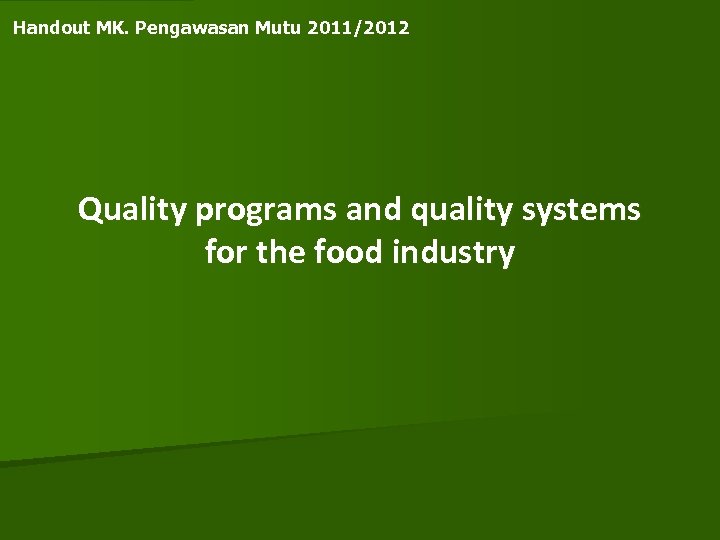 Handout MK. Pengawasan Mutu 2011/2012

Quality programs and quality systems for the food industry